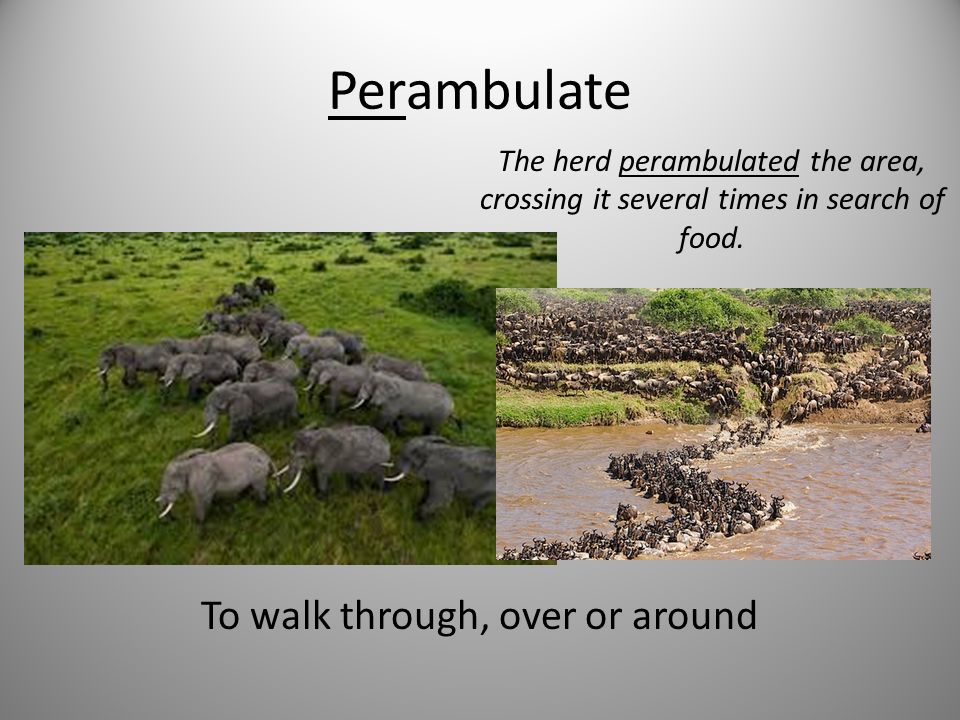 Perambulate

The herd perambulated the area, crossing it several times in search of food.

To walk through, over or around